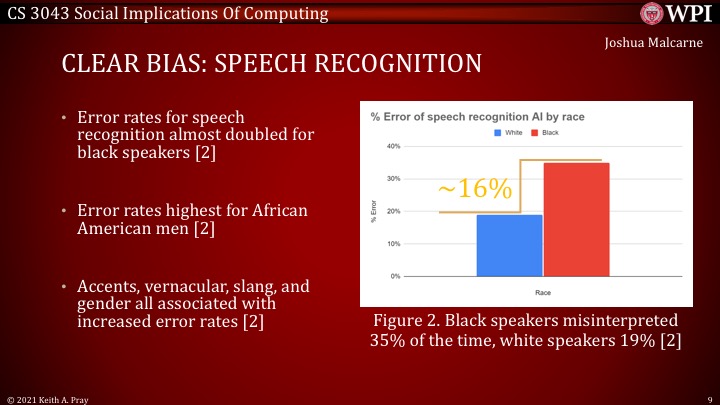 CS 3043 Social Implications Of Computing

WPI

Joshua Malcarne

CLEAR BIAS: SPEECH RECOGNITION

• Error rates for speech recognition almost doubled for black speakers [2]

• Error rates highest for African American men [2]

• Accents, vernacular, slang, and gender all associated with increased error rates [2]

% Error of speech recognition AI by race

White Black

40%

30%

20%

10%

0%

% Error

~16%

Race

Figure 2. Black speakers misinterpreted 35% of the time, white speakers 19% [2]

© 2021 Keith A. Pray

9